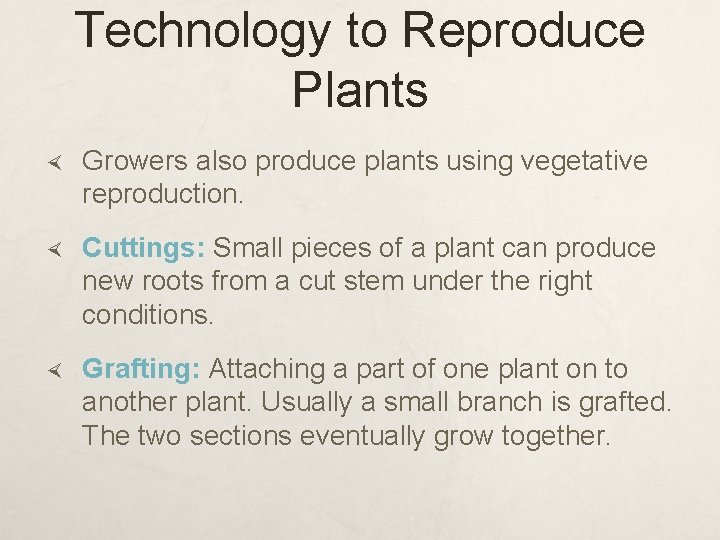 Technology to Reproduce Plants

Growers also produce plants using vegetative reproduction.

Cuttings: Small pieces of a plant can produce new roots from a cut stem under the right conditions.

Grafting: Attaching a part of one plant on to another plant. Usually a small branch is grafted. The two sections eventually grow together.